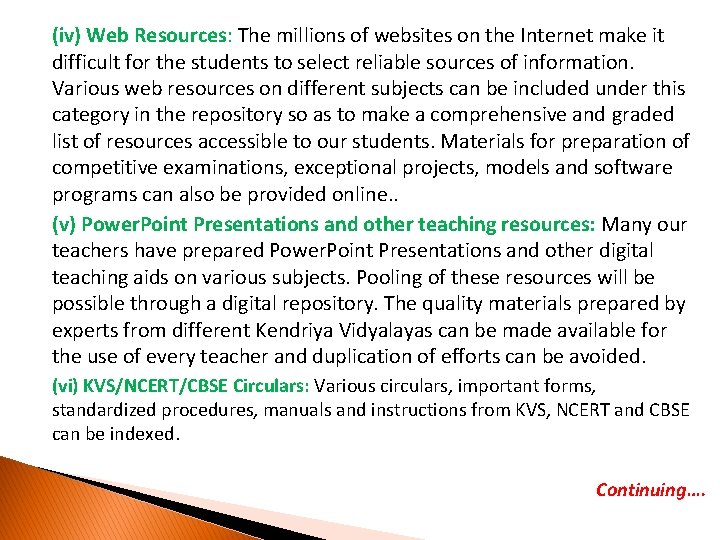 (iv) Web Resources: The millions of websites on the Internet make it difficult for the students to select reliable sources of information. Various web resources on different subjects can be included under this category in the repository so as to make a comprehensive and graded list of resources accessible to our students. Materials for preparation of competitive examinations, exceptional projects, models and software programs can also be provided online..

(v) PowerPoint Presentations and other teaching resources: Many our teachers have prepared PowerPoint Presentations and other digital teaching aids on various subjects. Pooling of these resources will be possible through a digital repository. The quality materials prepared by experts from different Kendriya Vidyalayas can be made available for the use of every teacher and duplication of efforts can be avoided.

(vi) KVS/NCERT/CBSE Circulars: Various circulars, important forms, standardized procedures, manuals and instructions from KVS, NCERT and CBSE can be indexed.

Continuing....